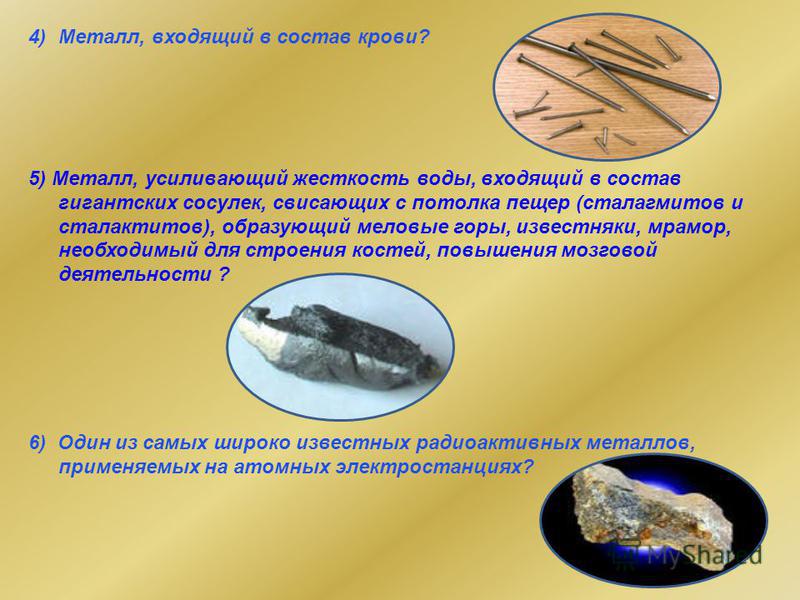 4) Металл, входящий в состав крови?

5) Металл, усиливающий жесткость воды, входящий в состав гигантских сосулек, свисающих с потолка пещер (сталагмитов и сталактитов), образующий меловые горы, известняки, мрамор, необходимый для строения костей, повышения мозговой деятельности ?

6) Один из самых широко известных радиоактивных металлов, применяемых на атомных электростанциях?

MyShared